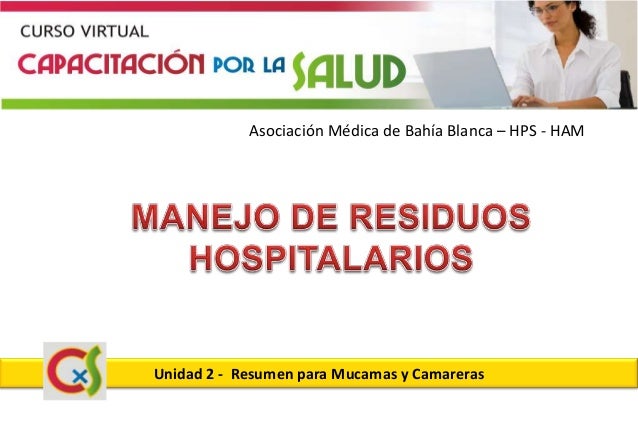 CURSO VIRTUAL
CAPACITACIÓN POR LA SALUD

Asociación Médica de Bahía Blanca – HPS - HAM

MANEJO DE RESIDUOS HOSPITALARIOS

CxS

Unidad 2 - Resumen para Mucamas y Camareras